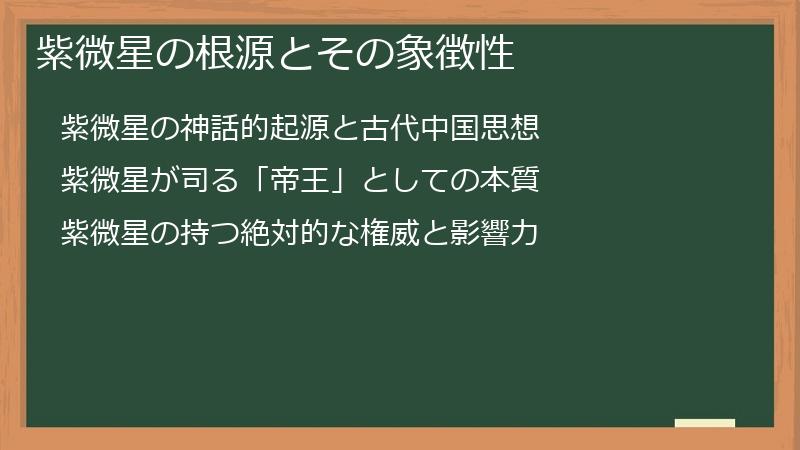 紫微星の根源とその象徴性

紫微星の神話的起源と古代中国思想

紫微星が司る「帝王」としての本質

紫微星の持つ絶対的な権威と影響力